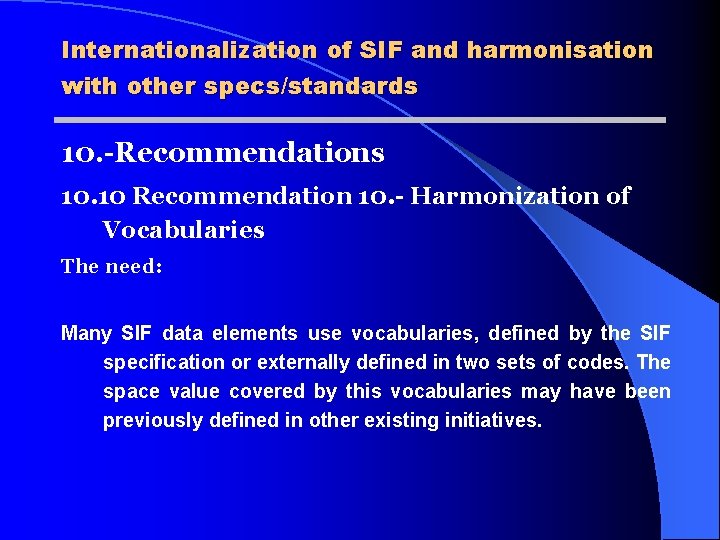 Internationalization of SIF and harmonisation with other specs/standards

10.-Recommendations

10.10 Recommendation 10.- Harmonization of Vocabularies

The need:

Many SIF data elements use vocabularies, defined by the SIF specification or externally defined in two sets of codes. The space value covered by this vocabularies may have been previously defined in other existing initiatives.